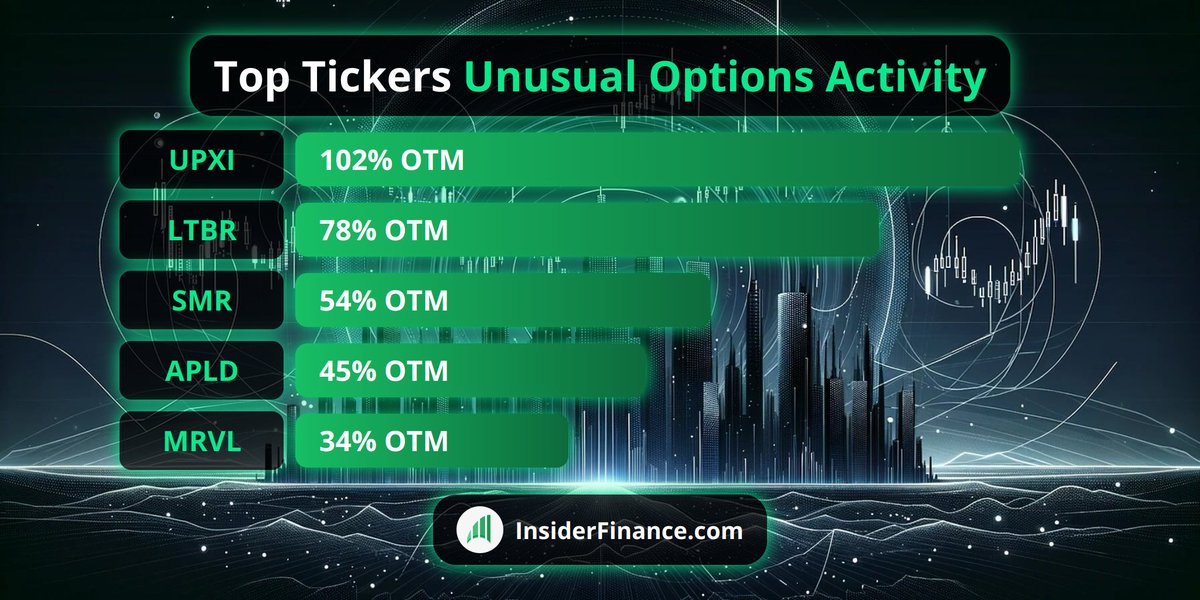 Top Tickers Unusual Options Activity

UPXI 102% OTM
LTBR 78% OTM
SMR 54% OTM
APLD 45% OTM
MRVL 34% OTM

InsiderFinance.com